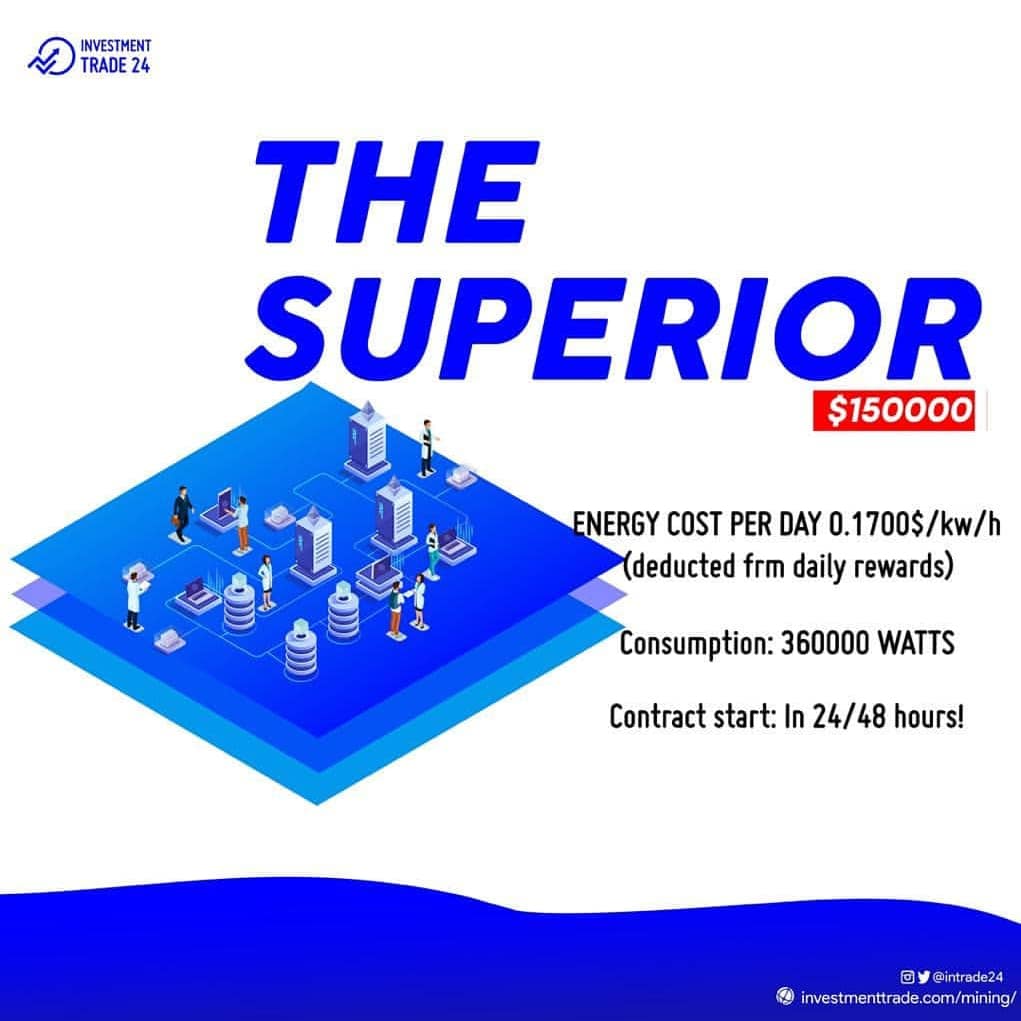 INVESTMENT TRADE 24

THE SUPERIOR

$150000

ENERGY COST PER DAY 0.1700$/kw/h (deducted frm daily rewards)

Consumption: 360000 WATTS

Contract start: In 24/48 hours!

@intrade24
investmenttrade.com/mining/